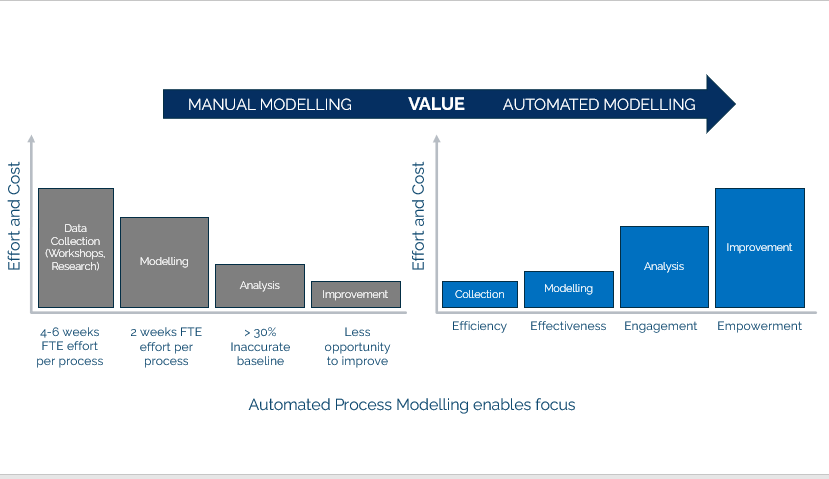 MANUAL MODELLING VALUE AUTOMATED MODELLING

Effort and Cost

Data Collection (Workshops, Research)

Modelling

Analysis

Improvement

4-6 weeks FTE effort per process

2 weeks FTE effort per process

> 30% Inaccurate baseline

Less opportunity to improve

Effort and Cost

Collection

Modelling

Analysis

Improvement

Efficiency

Effectiveness

Engagement

Empowerment

Automated Process Modelling enables focus